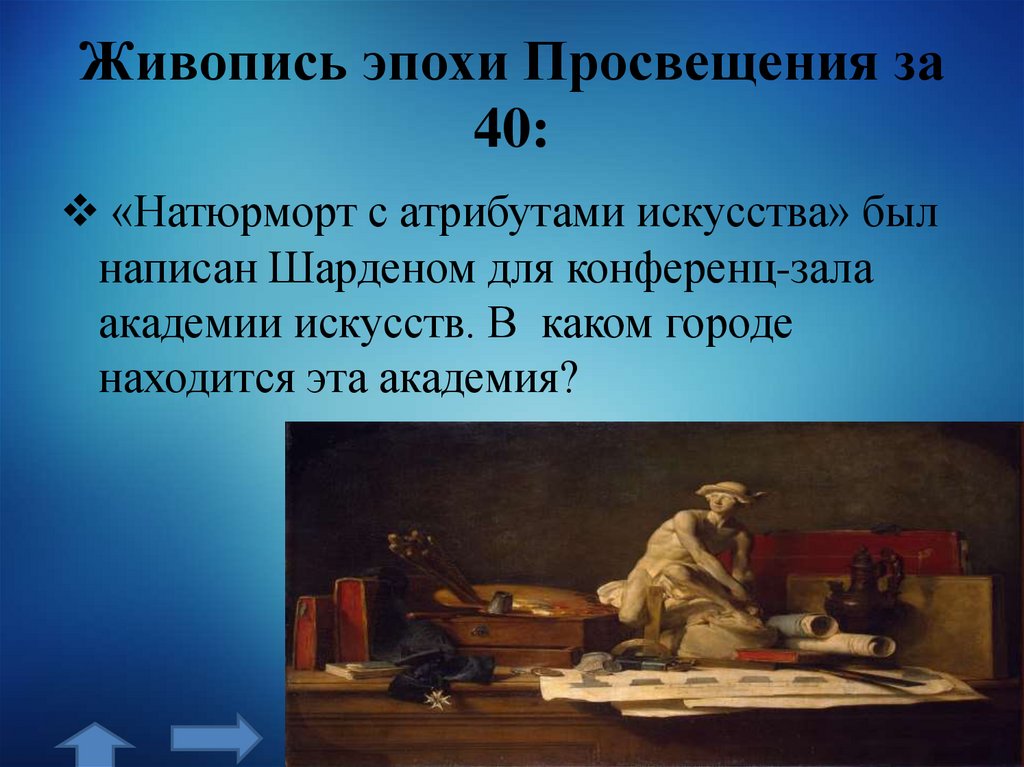 Живопись эпохи Просвещения за 40:

❖ «Натюрморт с атрибутами искусства» был написан Шарденом для конференц-зала академии искусств. В каком городе находится эта академия?